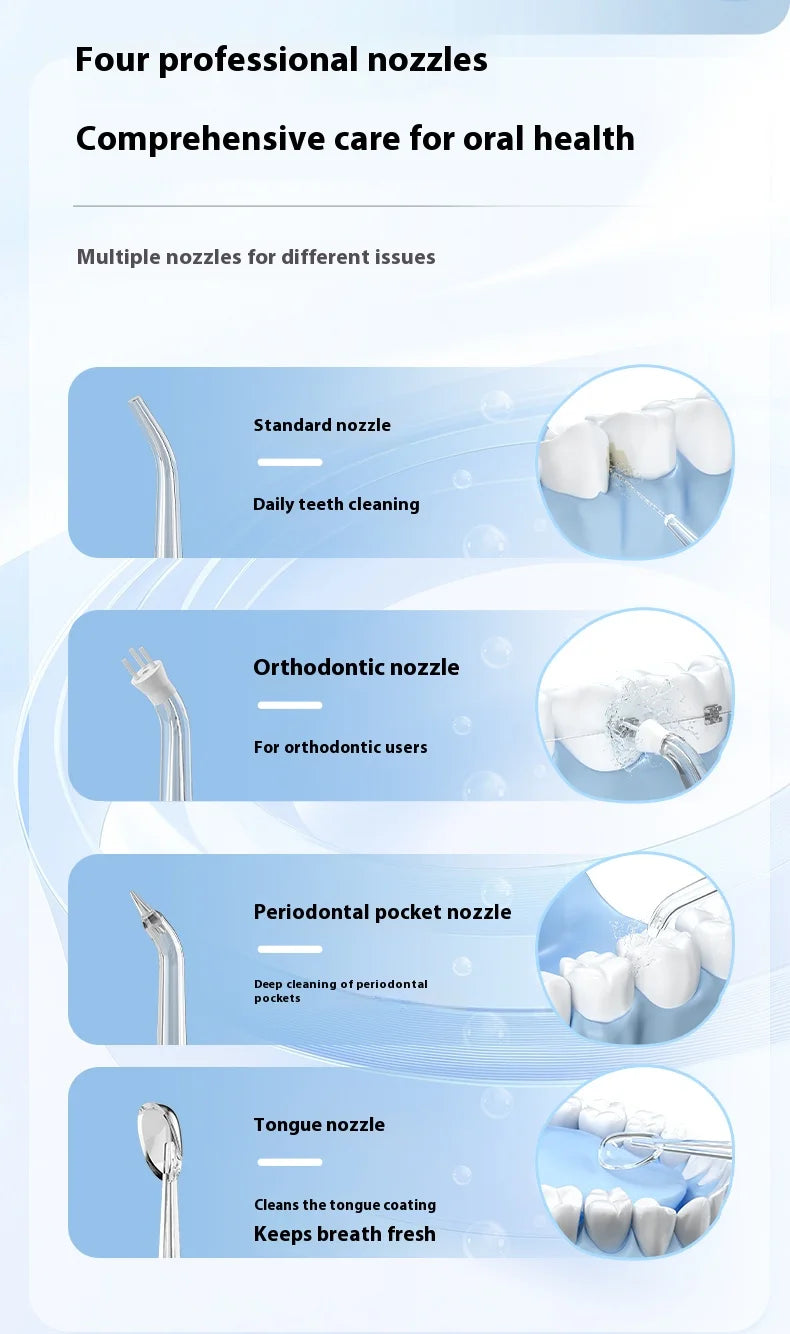 Four professional nozzles

Comprehensive care for oral health

Multiple nozzles for different issues

Standard nozzle

Daily teeth cleaning

Orthodontic nozzle

For orthodontic users

Periodontal pocket nozzle

Deep cleaning of periodontal pockets

Tongue nozzle

Cleans the tongue coating

Keeps breath fresh